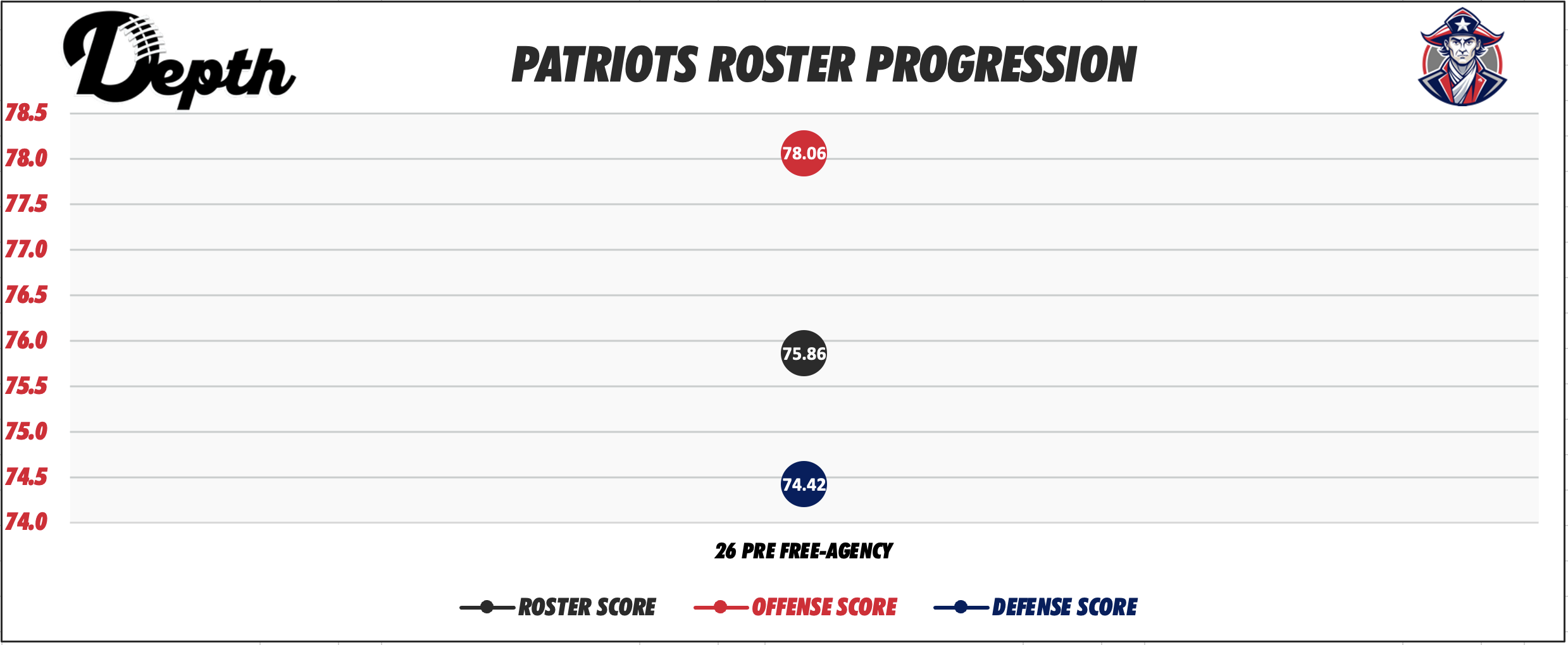 Depth

PATRIOTS ROSTER PROGRESSION

78.5
78.0
77.5
77.0
76.5
76.0
75.5
75.0
74.5
74.0

78.06
75.86
74.42

26 PRE FREE-AGENCY

ROSTER SCORE
OFFENSE SCORE
DEFENSE SCORE